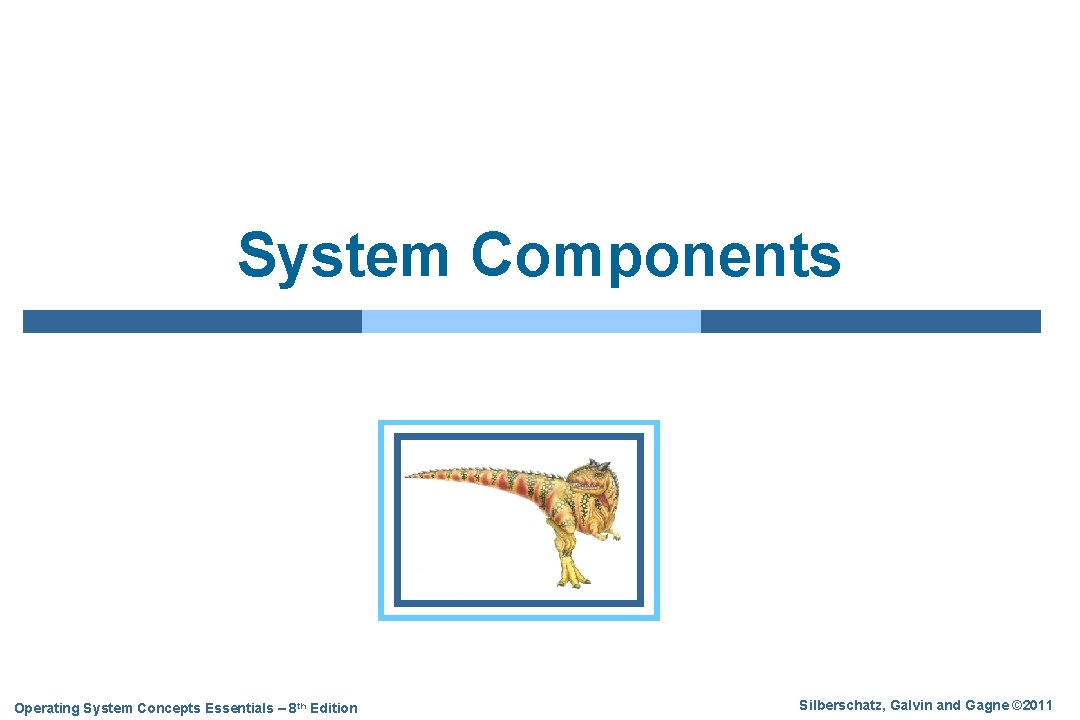 System Components

Operating System Concepts Essentials – 8th Edition

Silberschatz, Galvin and Gagne ©2011